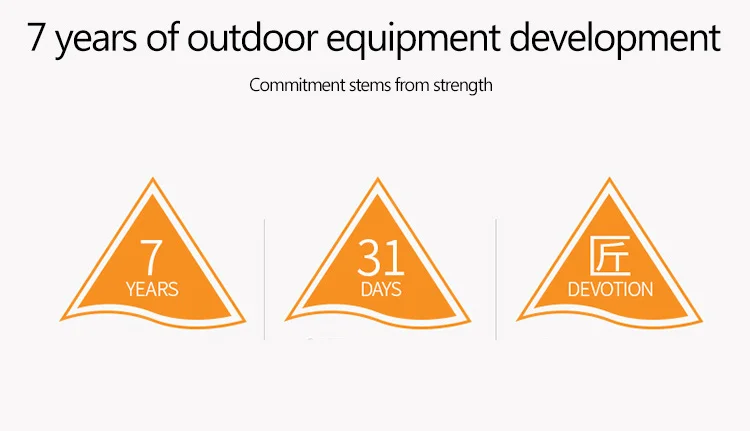 7 years of outdoor equipment development

Commitment stems from strength

7
YEARS

31
DAYS

匠
DEVOTION